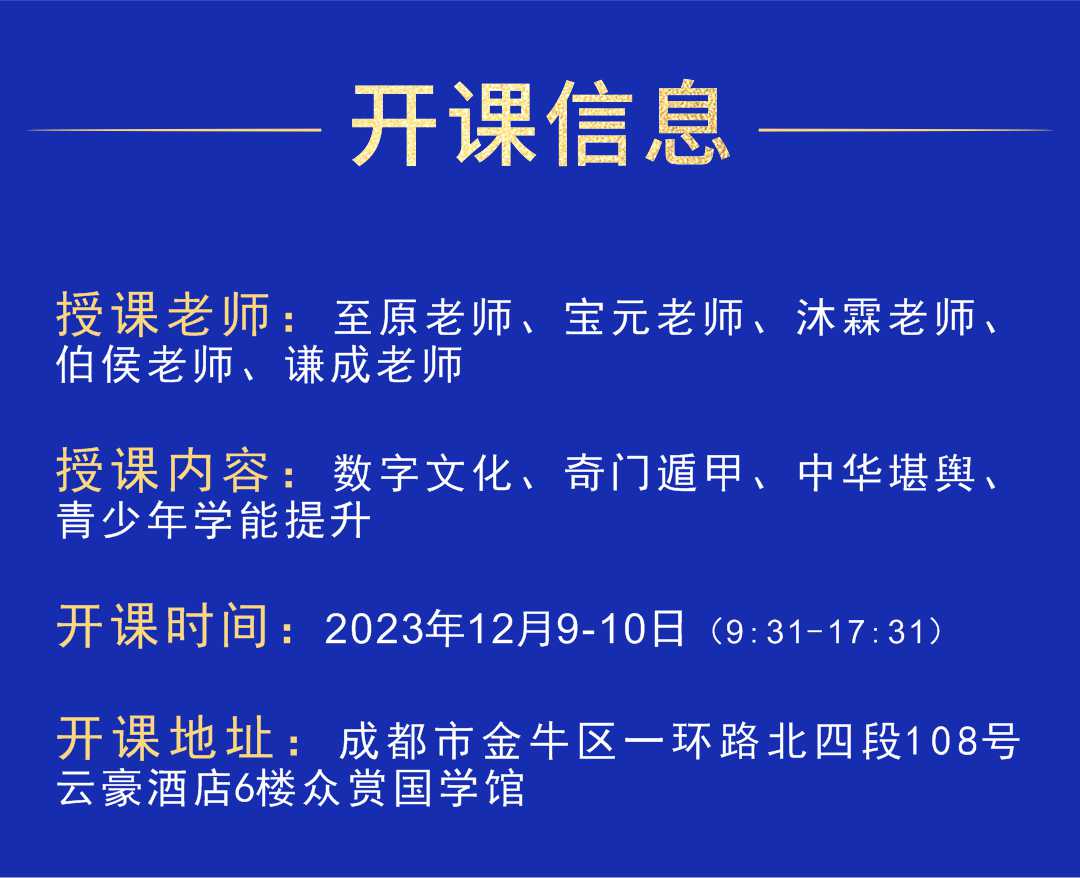 开课信息

授课老师：至原老师、宝元老师、沐霖老师、伯侯老师、谦成老师

授课内容：数字文化、奇门遁甲、中华堪舆、青少年学能提升

开课时间：2023年12月9-10日（9:31-17:31）

开课地址：成都市金牛区一环路北四段108号云豪酒店6楼众赏国学馆